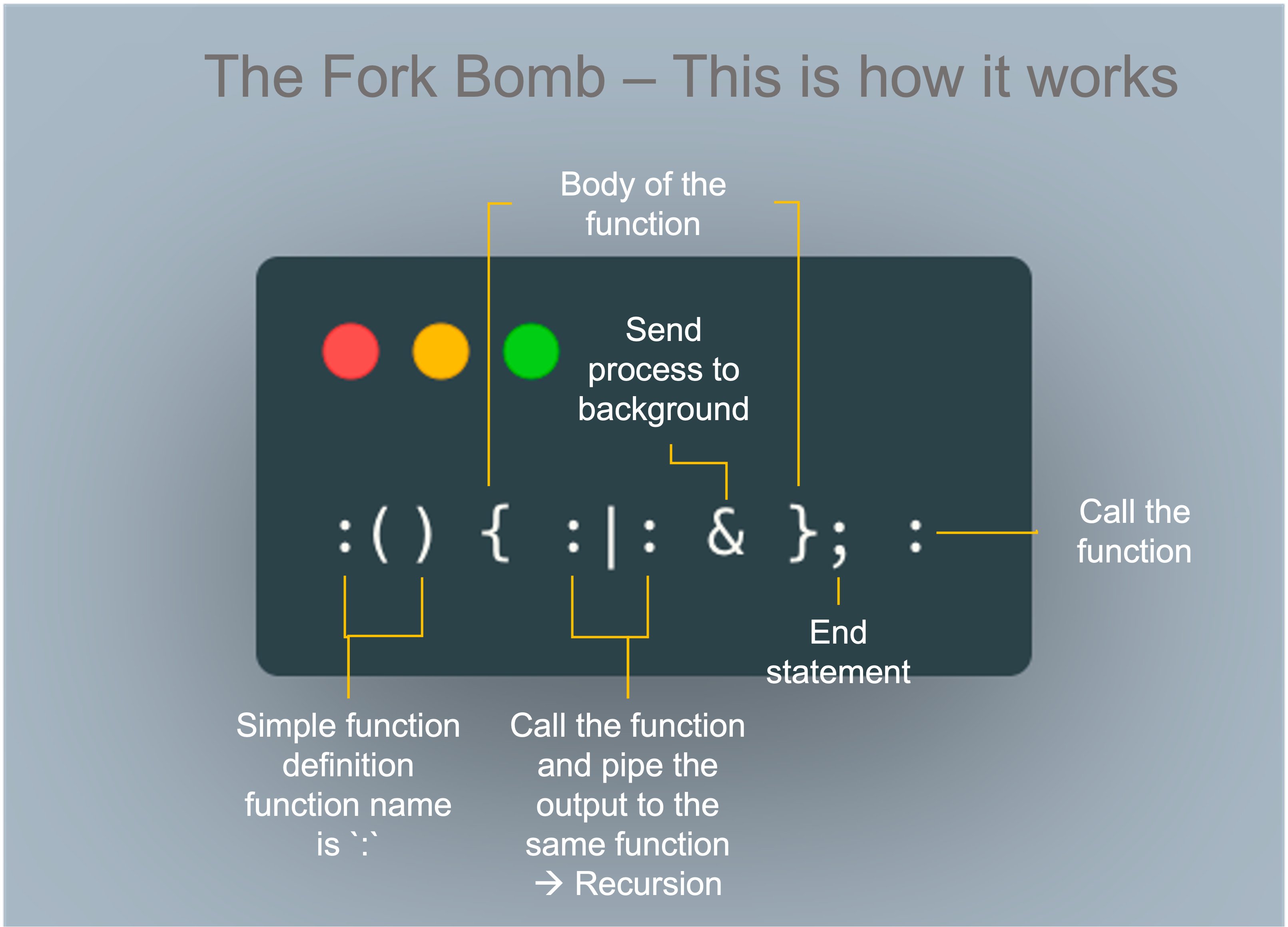 The Fork Bomb – This is how it works

Body of the function

Send process to background

:() { :|: & }; :

Call the function

End statement

Simple function definition function name is `:`

Call the function and pipe the output to the same function → Recursion